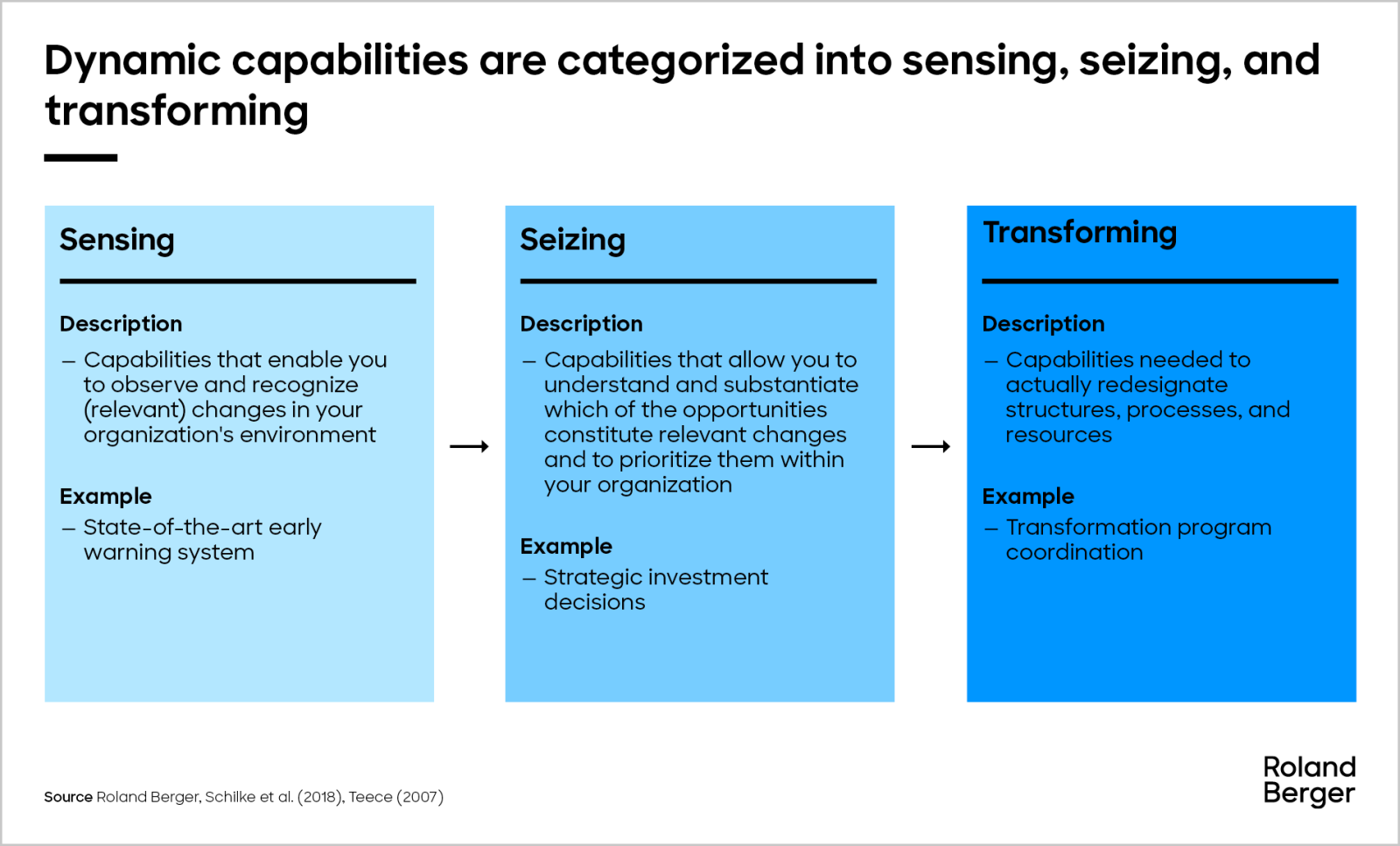 Dynamic capabilities are categorized into sensing, seizing, and transforming

Sensing

Description
– Capabilities that enable you to observe and recognize (relevant) changes in your organization's environment

Example
– State-of-the-art early warning system

→

Seizing

Description
– Capabilities that allow you to understand and substantiate which of the opportunities constitute relevant changes and to prioritize them within your organization

Example
– Strategic investment decisions

→

Transforming

Description
– Capabilities needed to actually redesignate structures, processes, and resources

Example
– Transformation program coordination

Source Roland Berger, Schilke et al. (2018), Teece (2007)

Roland Berger